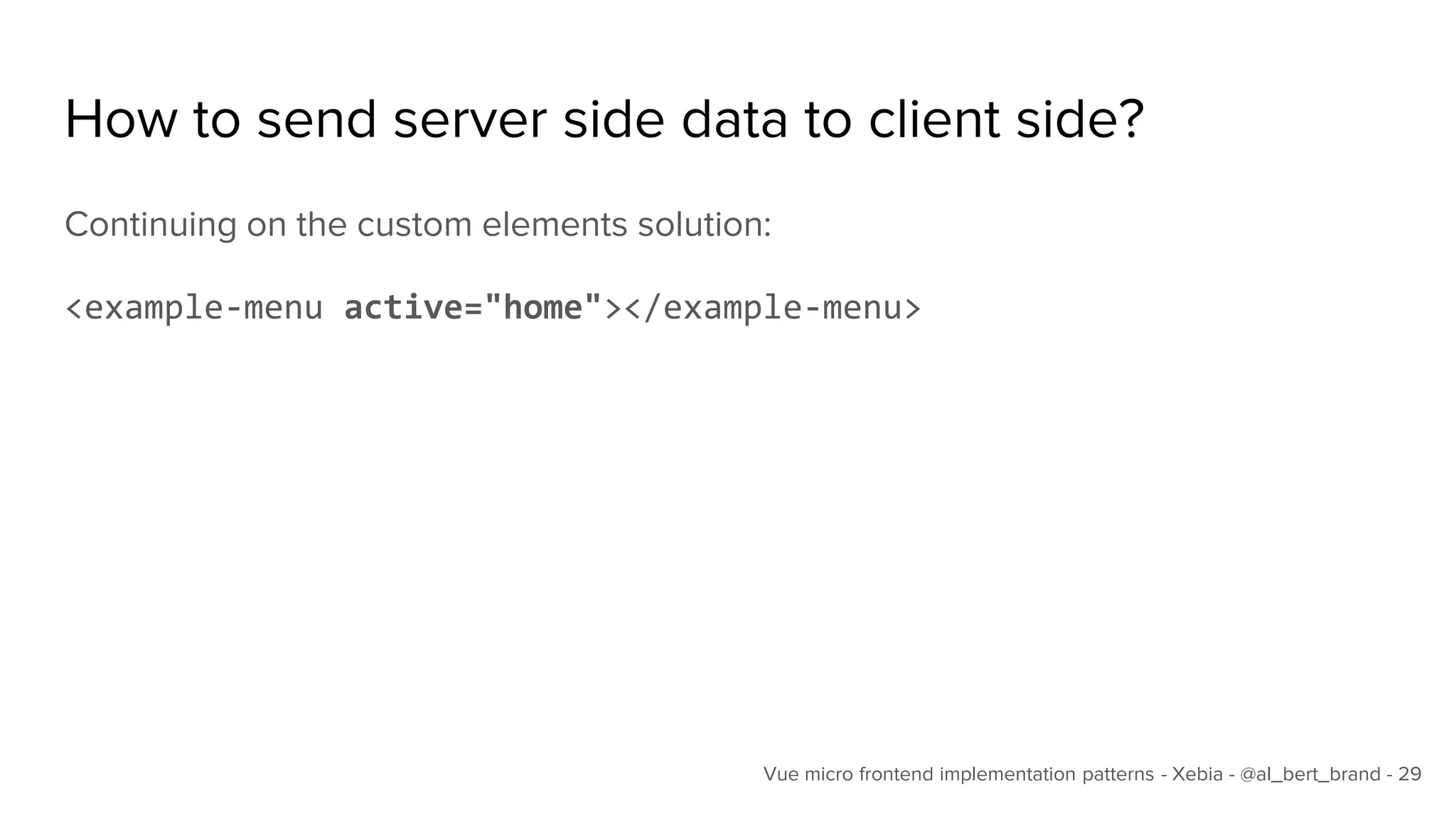 How to send server side data to client side?

Continuing on the custom elements solution:

<example-menu active="home"></example-menu>

Vue micro frontend implementation patterns - Xebia - @al_bert_brand - 29